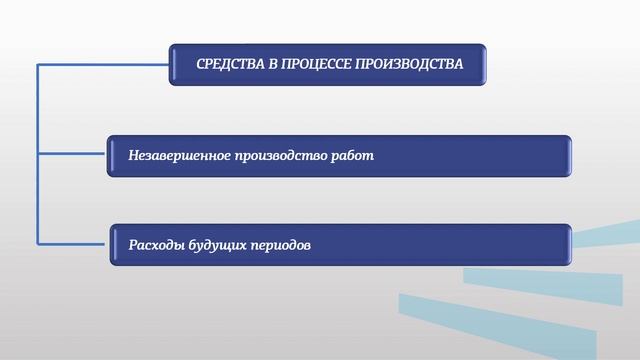 СРЕДСТВА В ПРОЦЕССЕ ПРОИЗВОДСТВА

Незавершенное производство работ

Расходы будущих периодов